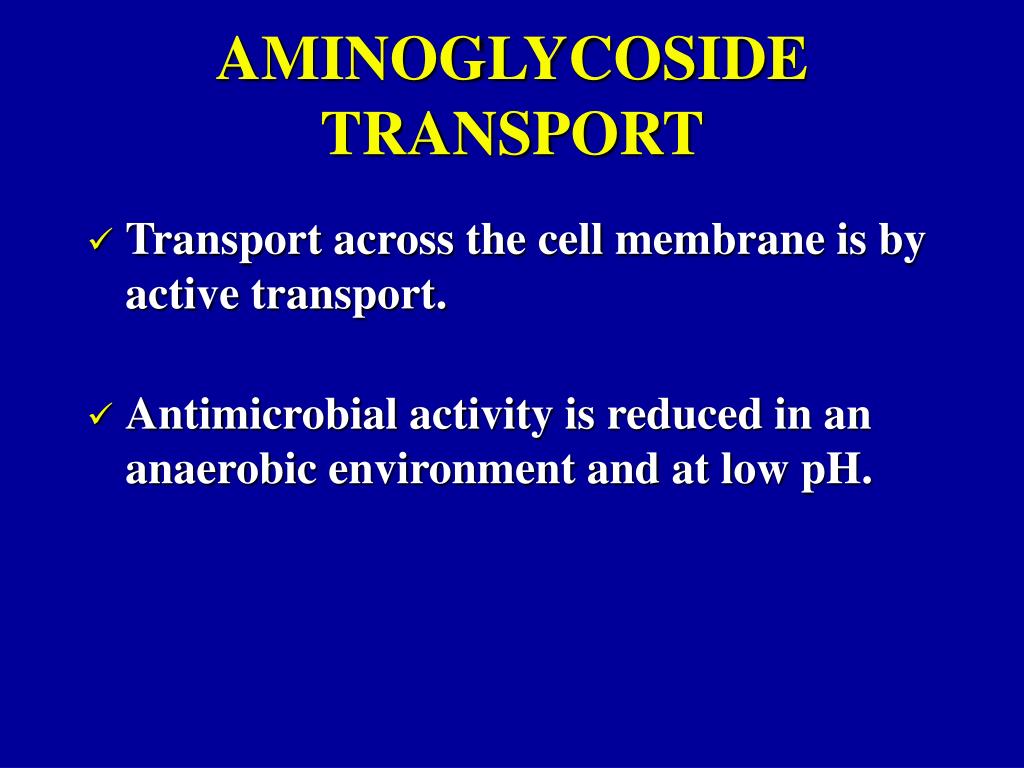 AMINOGLYCOSIDE TRANSPORT

✓ Transport across the cell membrane is by active transport.

✓ Antimicrobial activity is reduced in an anaerobic environment and at low pH.